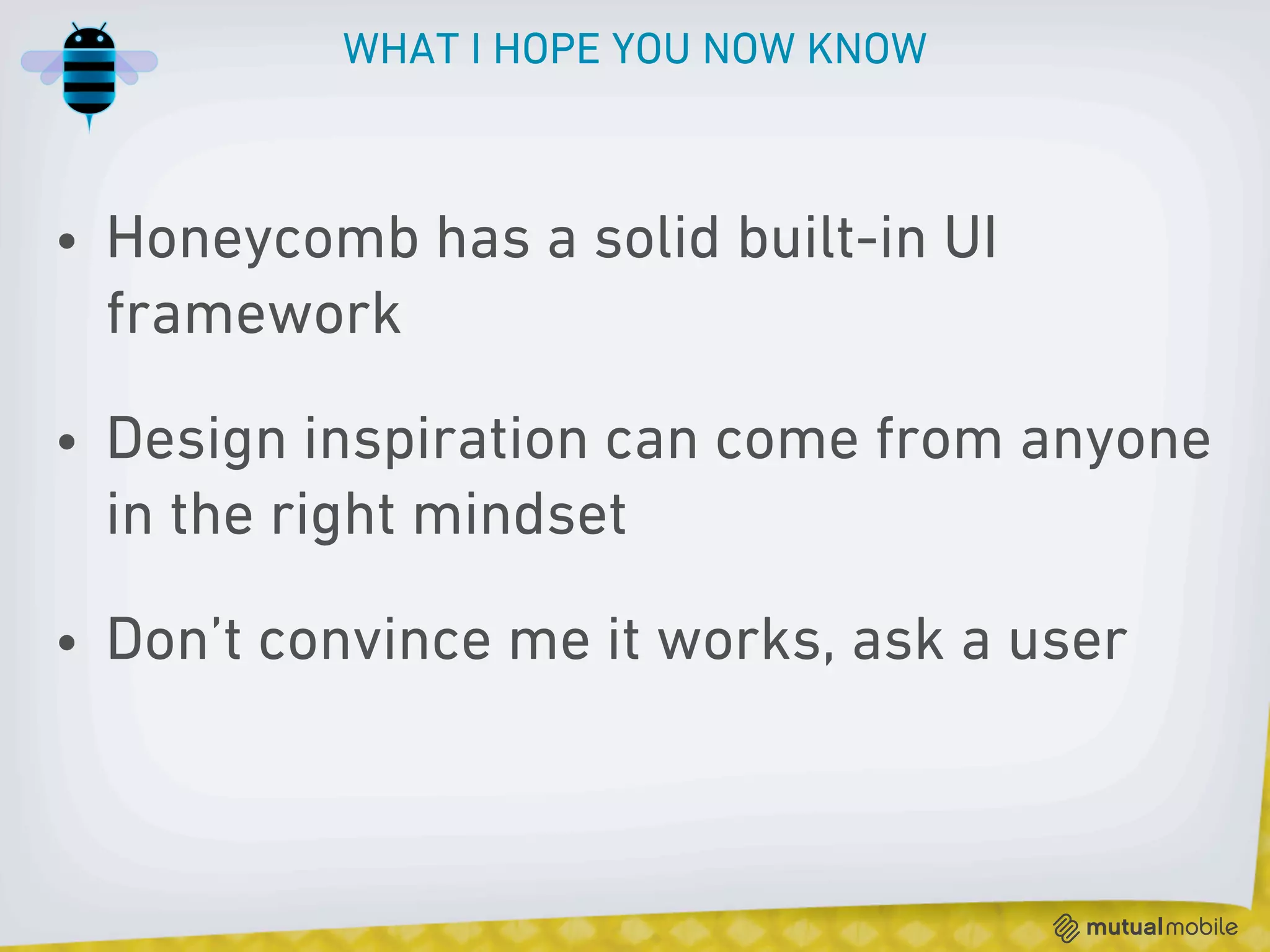 WHAT I HOPE YOU NOW KNOW

• Honeycomb has a solid built-in UI framework

• Design inspiration can come from anyone in the right mindset

• Don't convince me it works, ask a user

mutualmobile